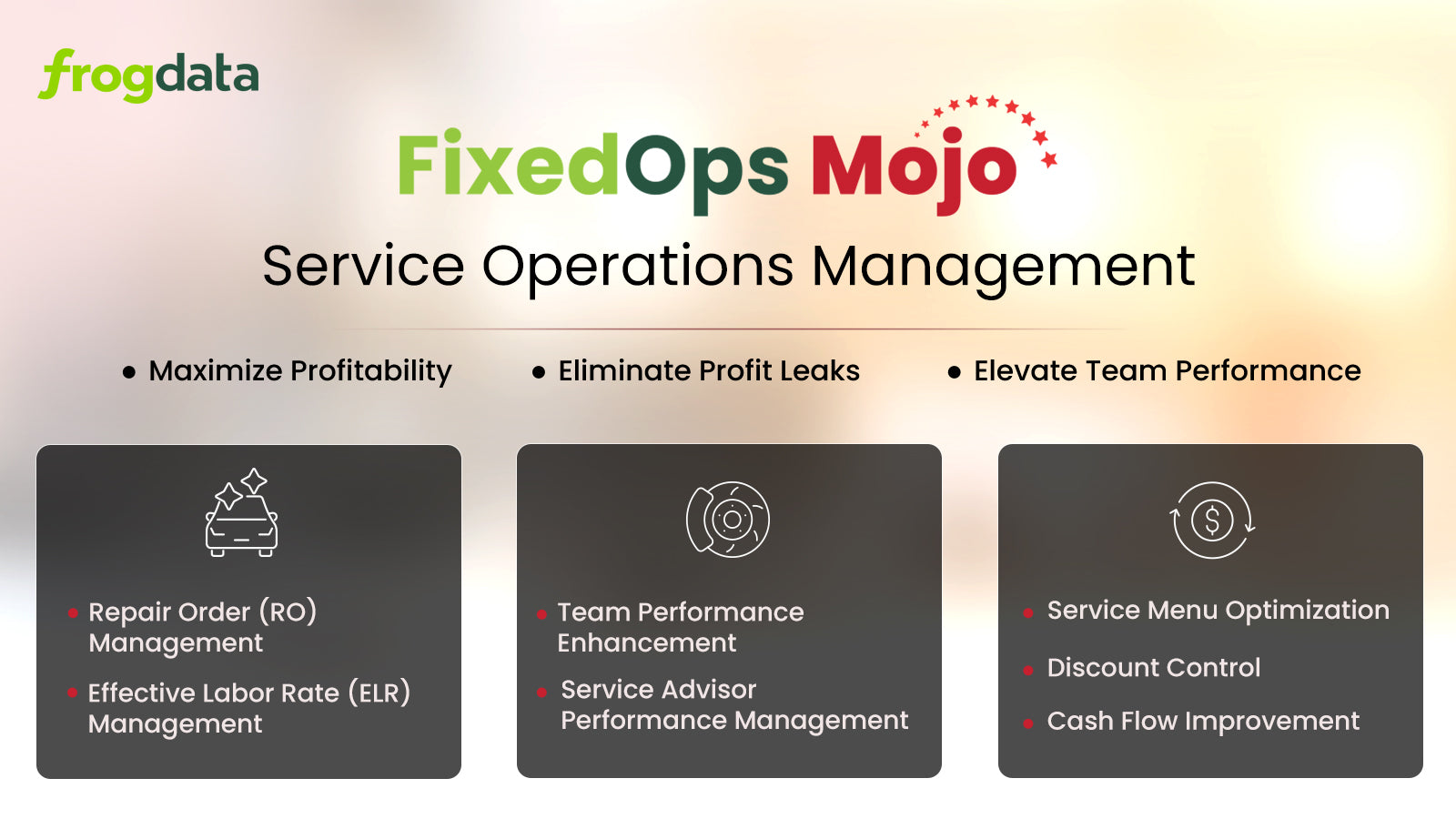 frogdata

FixedOps Mojo

Service Operations Management

• Maximize Profitability
• Eliminate Profit Leaks
• Elevate Team Performance

• Repair Order (RO) Management
• Effective Labor Rate (ELR) Management

• Team Performance Enhancement
• Service Advisor Performance Management

• Service Menu Optimization
• Discount Control
• Cash Flow Improvement